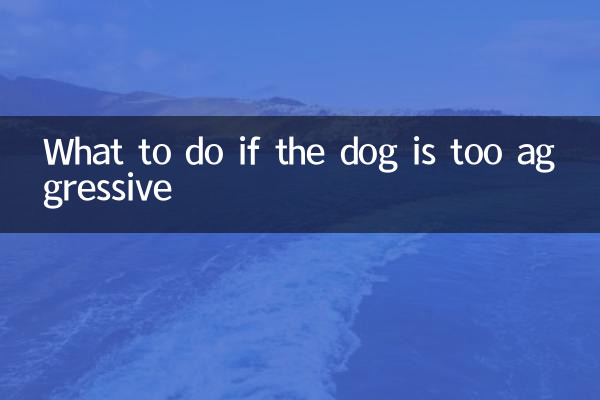 What to do if the dog is too aggressive